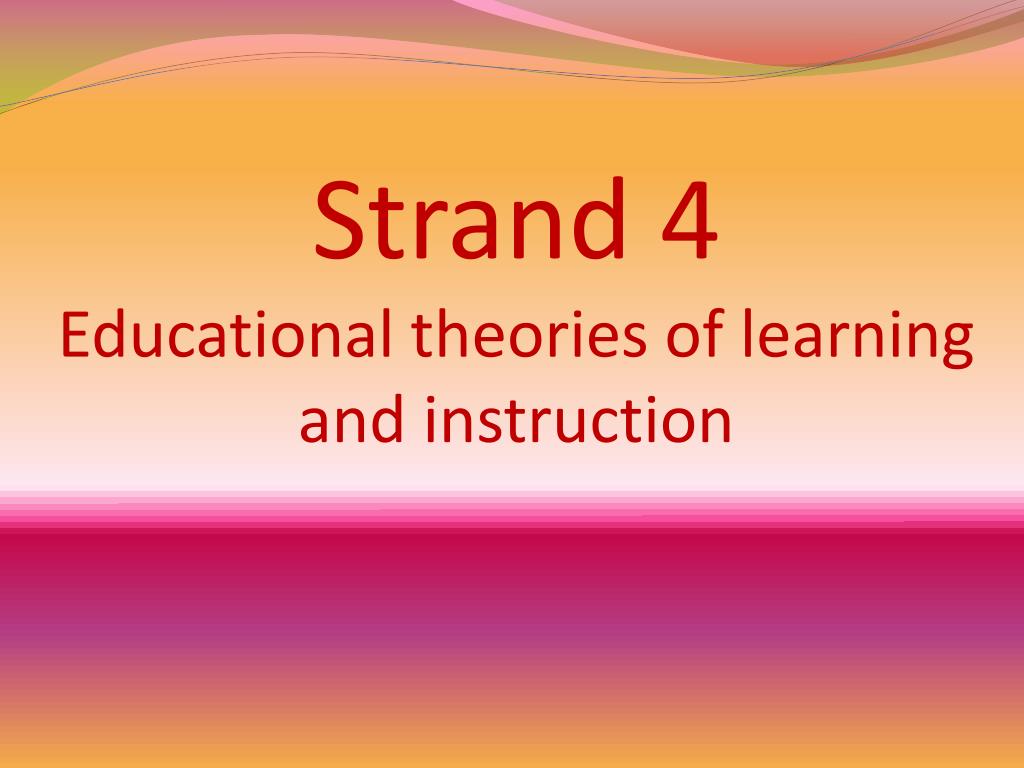 Strand 4
Educational theories of learning and instruction